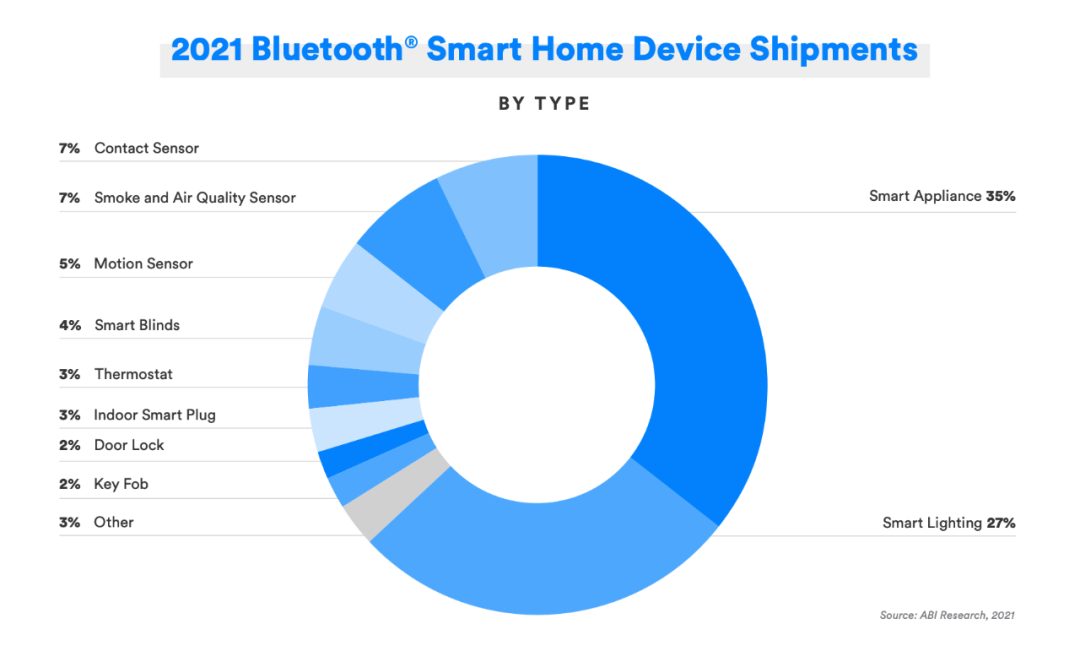 2021 Bluetooth® Smart Home Device Shipments

BY TYPE

7% Contact Sensor

7% Smoke and Air Quality Sensor

5% Motion Sensor

4% Smart Blinds

3% Thermostat

3% Indoor Smart Plug

2% Door Lock

2% Key Fob

3% Other

Smart Appliance 35%

Smart Lighting 27%

Source: ABI Research, 2021